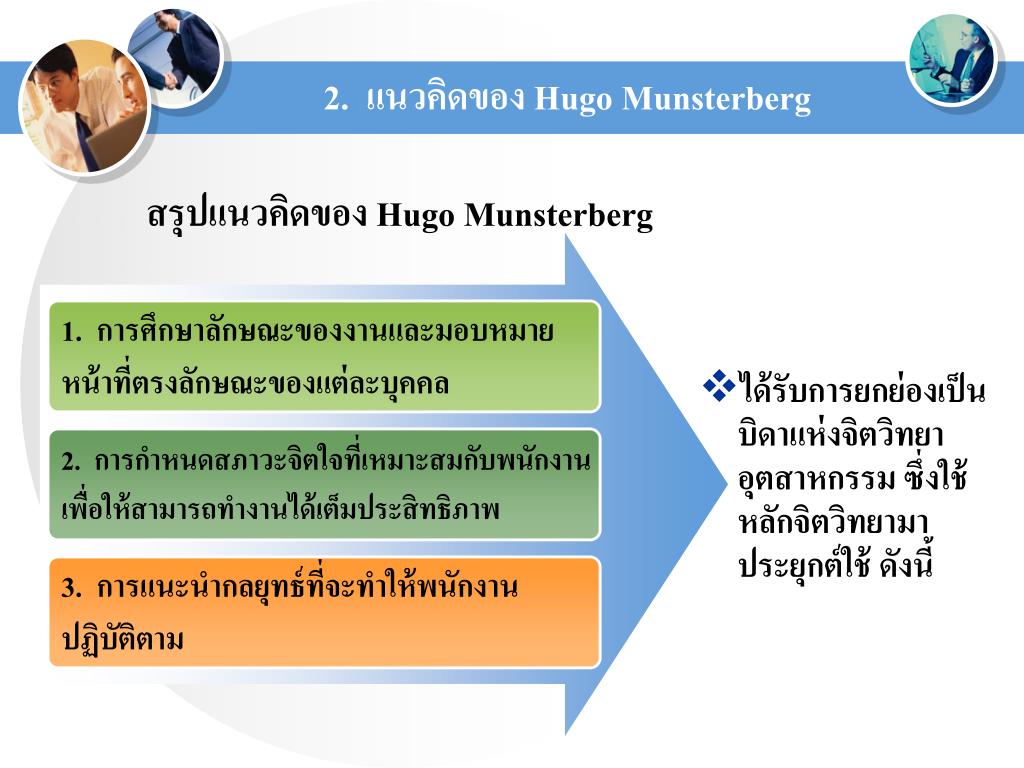 2. แนวคิดของ Hugo Munsterberg

สรุปแนวคิดของ Hugo Munsterberg

1. การศึกษาลักษณะของงานและมอบหมายหน้าที่ตรงลักษณะของแต่ละบุคคล

2. การกำหนดสภาวะจิตใจที่เหมาะสมกับพนักงานเพื่อให้สามารถทำงานได้เต็มประสิทธิภาพ

3. การแนะนำกลยุทธ์ที่จะทำให้พนักงานปฏิบัติตาม

❖ได้รับการยกย่องเป็นบิดาแห่งจิตวิทยาอุตสาหกรรม ซึ่งใช้หลักจิตวิทยามาประยุกต์ใช้ ดังนี้